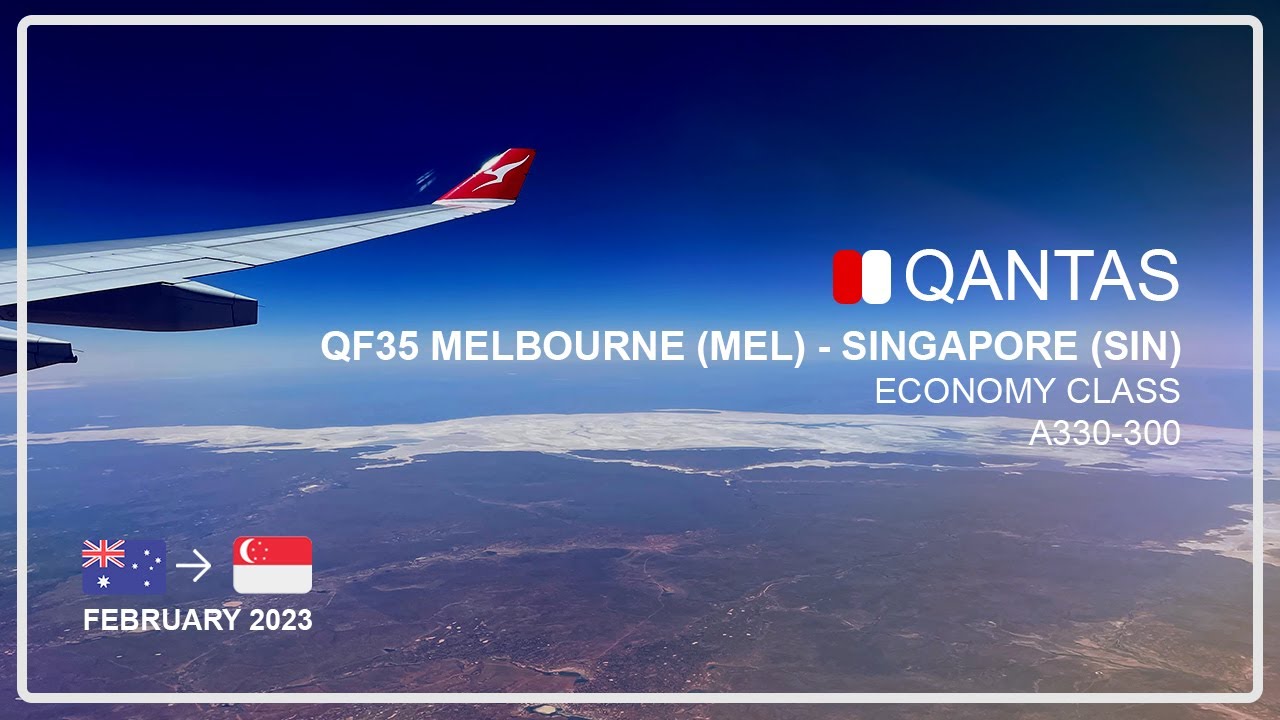 QANTAS
QF35 MELBOURNE (MEL) - SINGAPORE (SIN)
ECONOMY CLASS
A330-300

FEBRUARY 2023